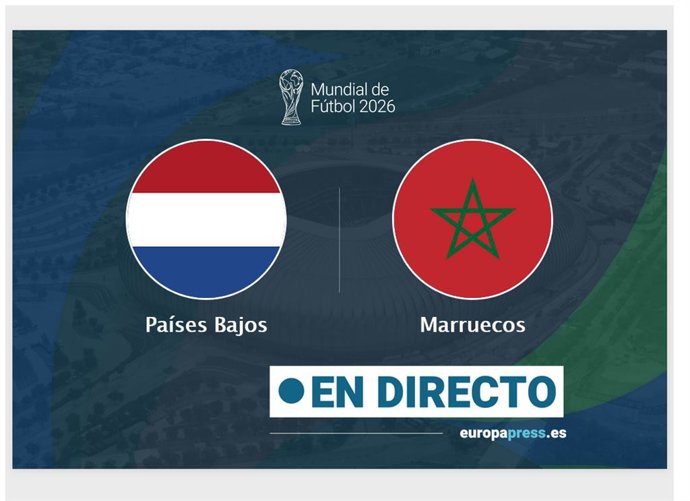 Mundial de Fútbol 2026

Países Bajos

Marruecos

EN DIRECTO

europapress.es